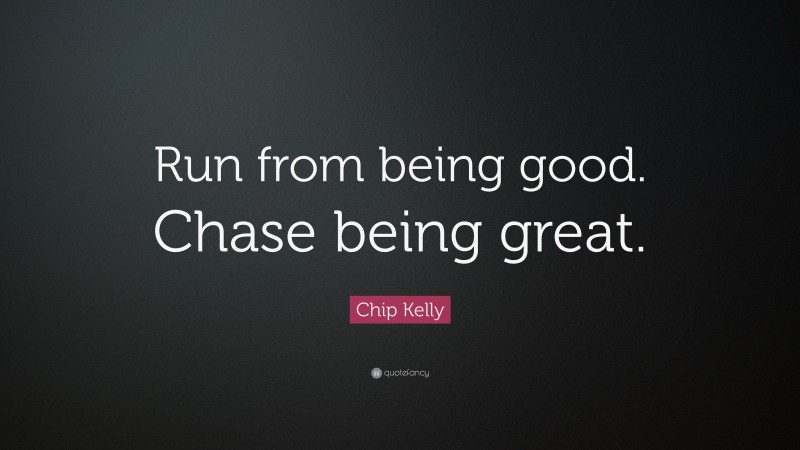 Run from being good. Chase being great.

Chip Kelly

quotefancy